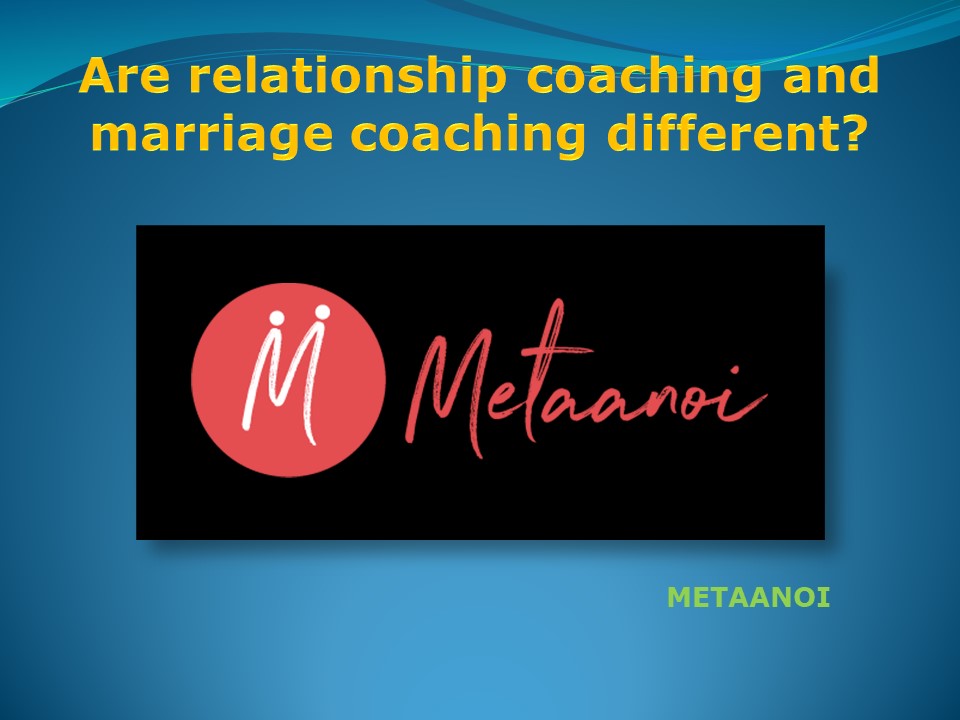 Are relationship coaching and marriage coaching different?

M

Metaanoi

METAANOI